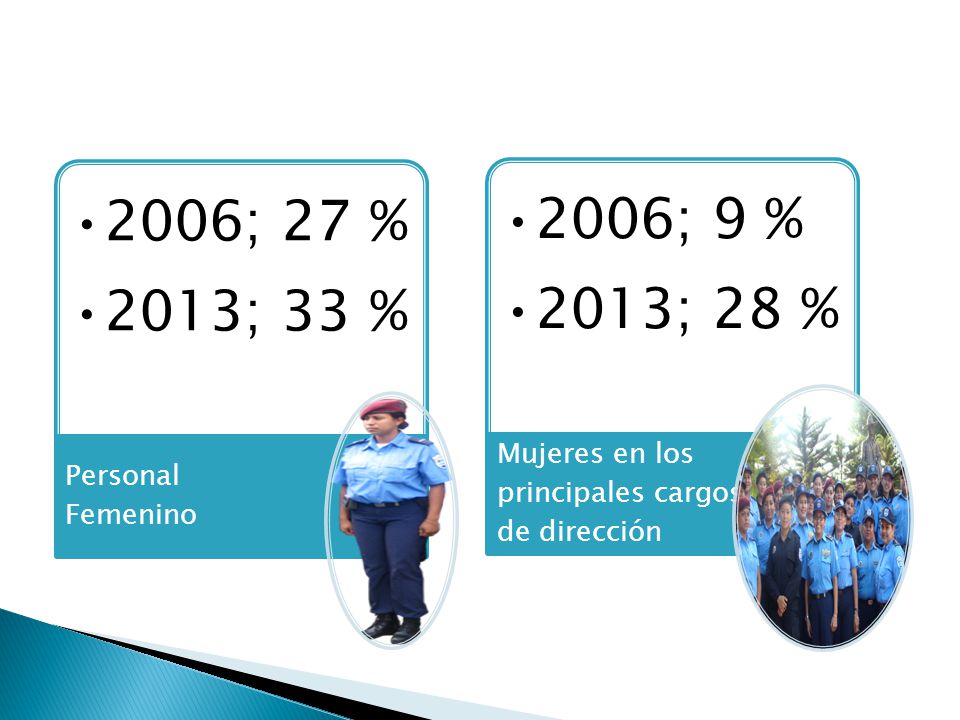 • 2006; 27 %
• 2013; 33 %

Personal Femenino

• 2006; 9 %
• 2013; 28 %

Mujeres en los principales cargos de dirección